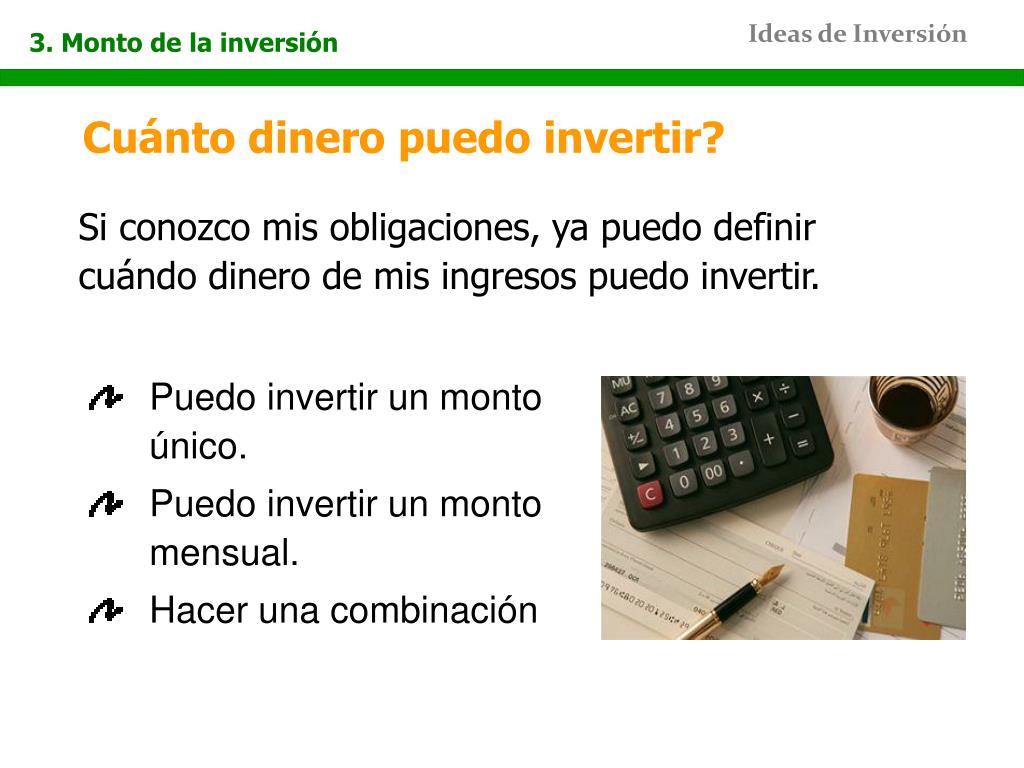 3. Monto de la inversión

Ideas de Inversión

Cuánto dinero puedo invertir?

Si conozco mis obligaciones, ya puedo definir cuándo dinero de mis ingresos puedo invertir.

Puedo invertir un monto único.

Puedo invertir un monto mensual.

Hacer una combinación